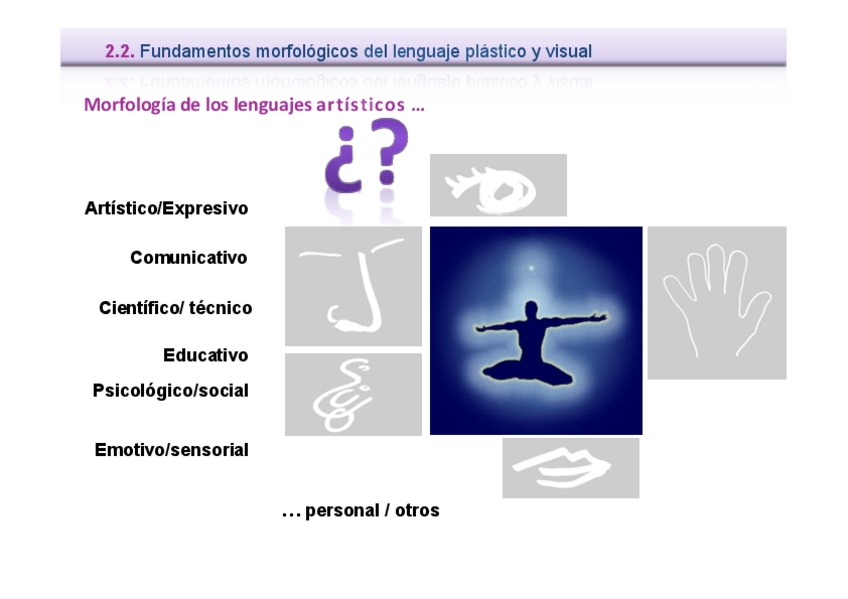 2.2. Fundamentos morfológicos del lenguaje plástico y visual

Morfología de los lenguajes artísticos …

¿?

Artístico/Expresivo

Comunicativo

Científico/ técnico

Educativo

Psicológico/social

Emotivo/sensorial

… personal / otros